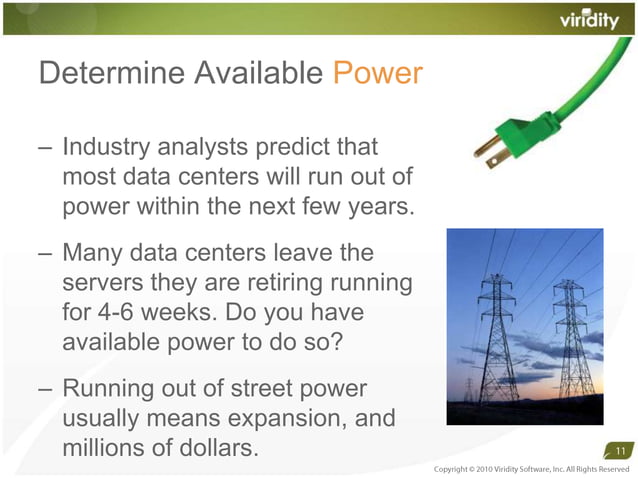 viridity

Determine Available Power

– Industry analysts predict that most data centers will run out of power within the next few years.

– Many data centers leave the servers they are retiring running for 4-6 weeks. Do you have available power to do so?

– Running out of street power usually means expansion, and millions of dollars.

11

Copyright © 2010 Viridity Software, Inc. All Rights Reserved